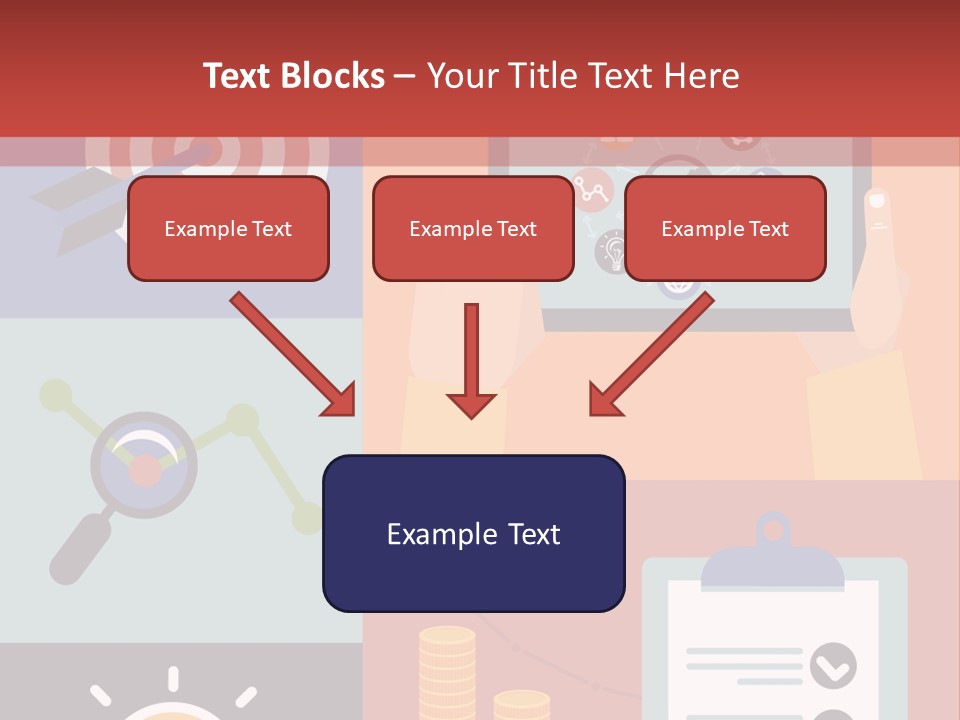 Text Blocks – Your Title Text Here

Example Text

Example Text

Example Text

Example Text